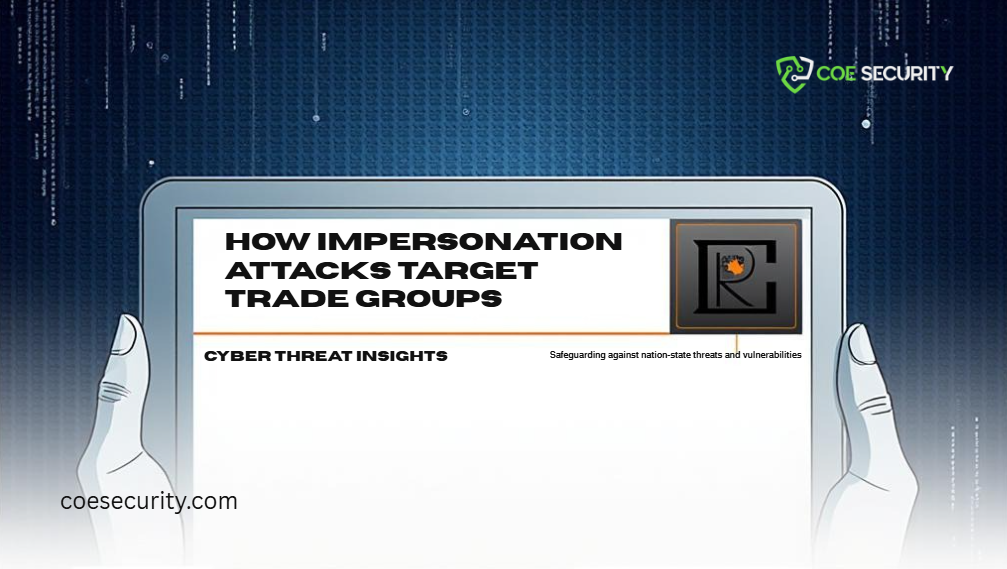 COE SECURITY

HOW IMPERSONATION ATTACKS TARGET TRADE GROUPS

CYBER THREAT INSIGHTS

Safeguarding against nation-state threats and vulnerabilities

coesecurity.com